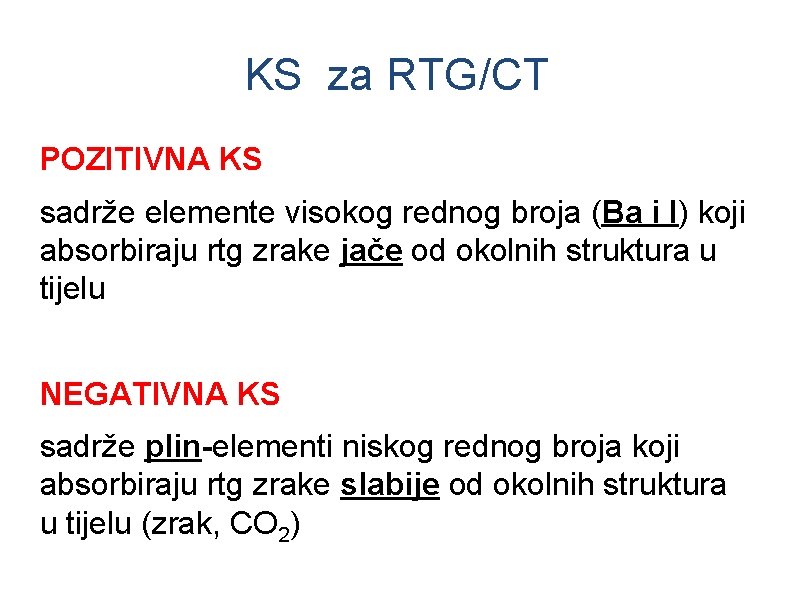 KS za RTG/CT

POZITIVNA KS

sadrže elemente visokog rednog broja (Ba i I) koji absorbiraju rtg zrake jače od okolnih struktura u tijelu

NEGATIVNA KS

sadrže plin-elementi niskog rednog broja koji absorbiraju rtg zrake slabije od okolnih struktura u tijelu (zrak, $CO_2$)